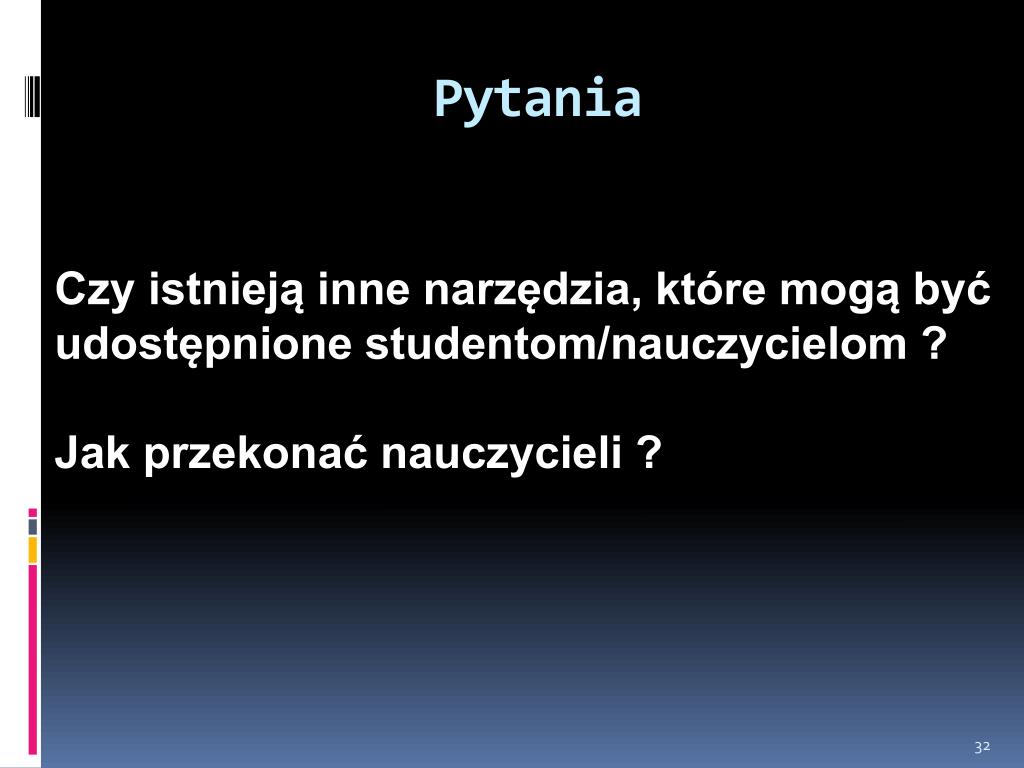 Pytania

Czy istnieją inne narzędzia, które mogą być udostępnione studentom/nauczycielom ?

Jak przekonać nauczycieli ?

32